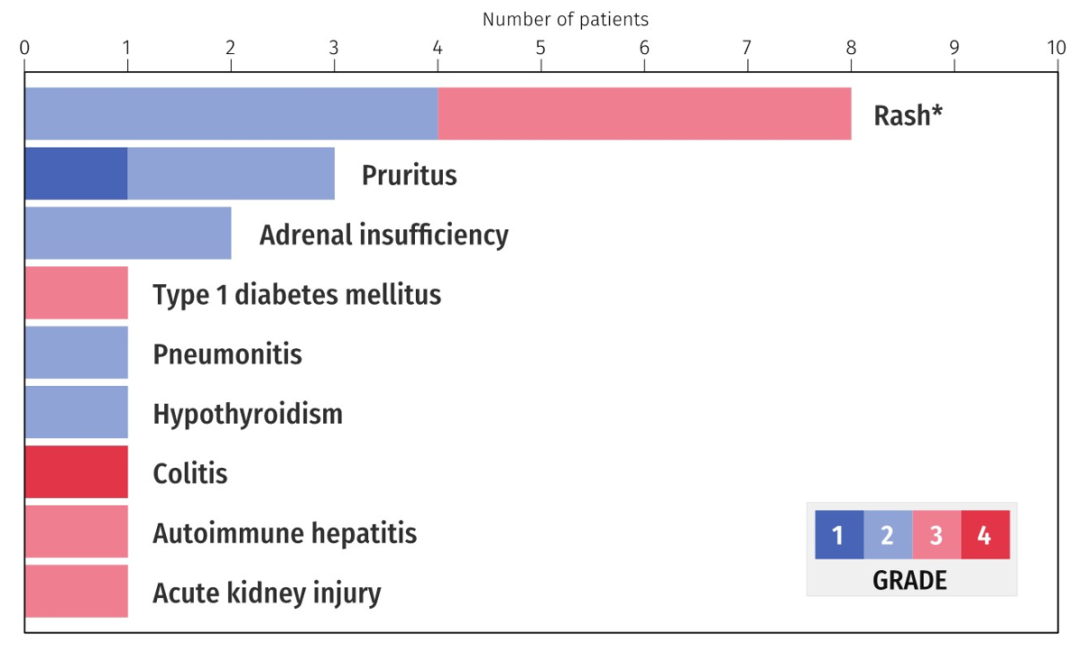 Number of patients

0 1 2 3 4 5 6 7 8 9 10

Rash*

Pruritus

Adrenal insufficiency

Type 1 diabetes mellitus

Pneumonitis

Hypothyroidism

Colitis

Autoimmune hepatitis

Acute kidney injury

1 2 3 4
GRADE